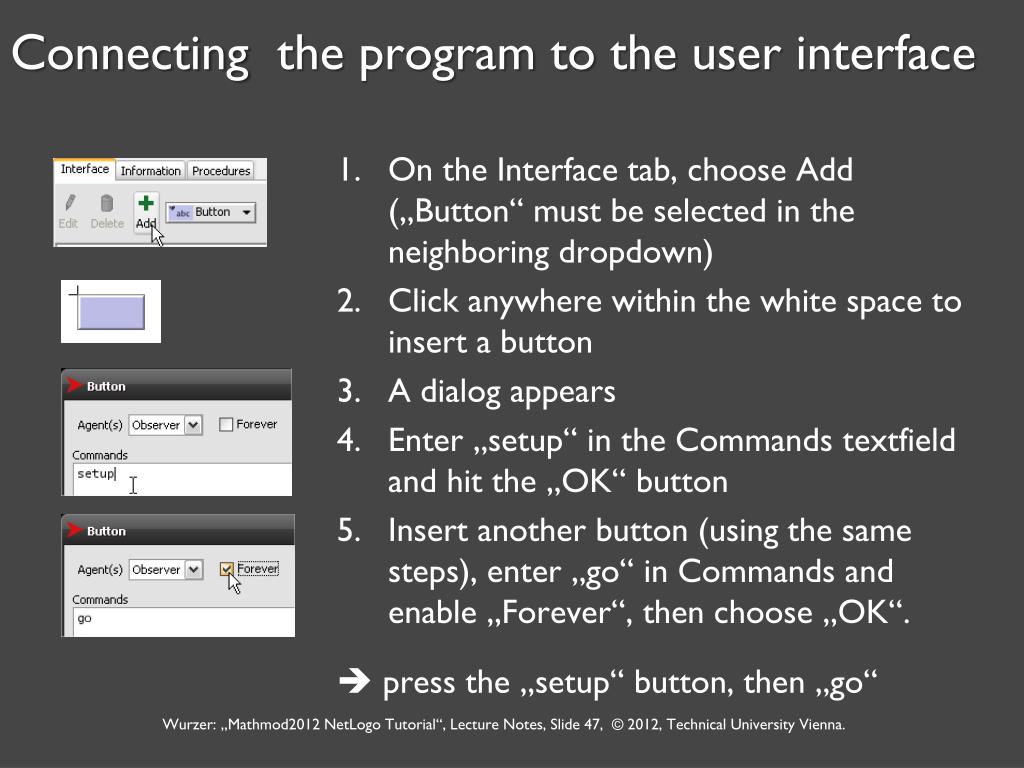 Connecting the program to the user interface

Interface Information Procedures
Edit Delete Add abc Button

Button
Agent(s) Observer Forever
Commands
setup

Button
Agent(s) Observer Forever
Commands
go

1. On the Interface tab, choose Add („Button“ must be selected in the neighboring dropdown)
2. Click anywhere within the white space to insert a button
3. A dialog appears
4. Enter „setup“ in the Commands textfield and hit the „OK“ button
5. Insert another button (using the same steps), enter „go“ in Commands and enable „Forever“, then choose „OK“.

➔ press the „setup“ button, then „go“

Wurzer: „Mathmod2012 NetLogo Tutorial“, Lecture Notes, Slide 47, © 2012, Technical University Vienna.